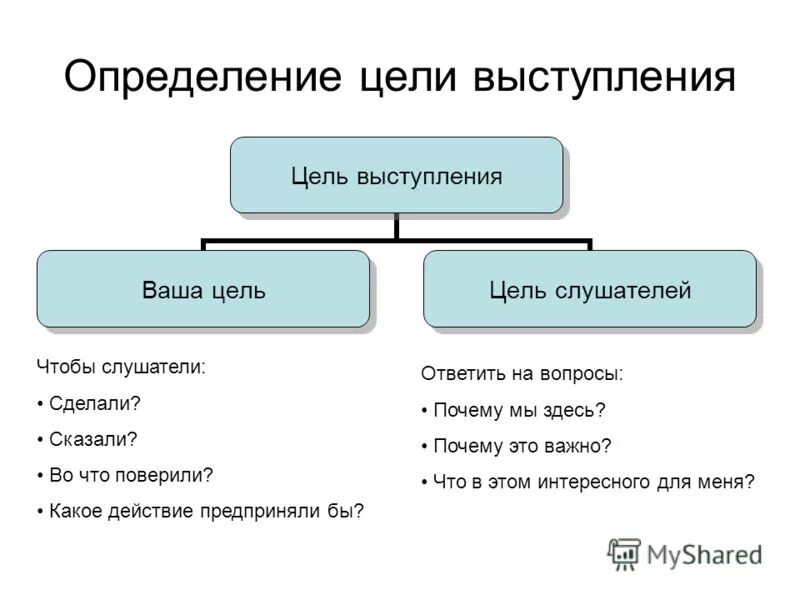 Определение цели выступления

Цель выступления

Ваша цель

Цель слушателей

Чтобы слушатели:

• Сделали?

• Сказали?

• Во что поверили?

• Какое действие предприняли бы?

Ответить на вопросы:

• Почему мы здесь?

• Почему это важно?

• Что в этом интересного для меня?

MyShared